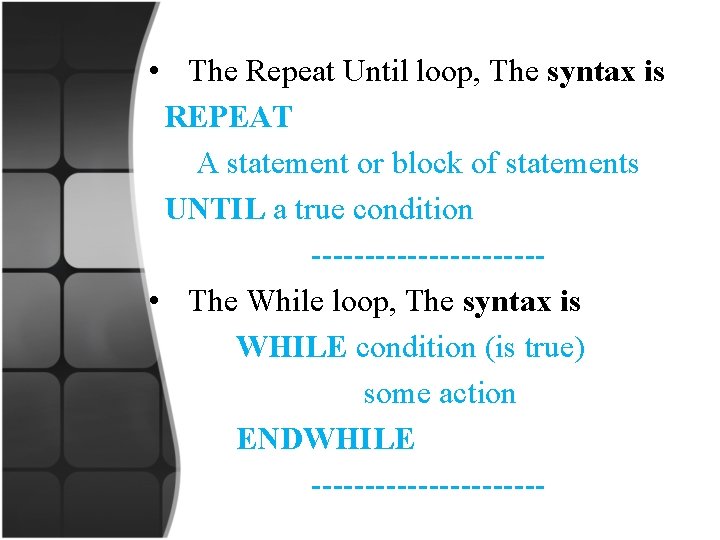 • The Repeat Until loop, The syntax is

REPEAT

A statement or block of statements

UNTIL a true condition

----------------------

• The While loop, The syntax is

WHILE condition (is true)

some action

ENDWHILE

----------------------